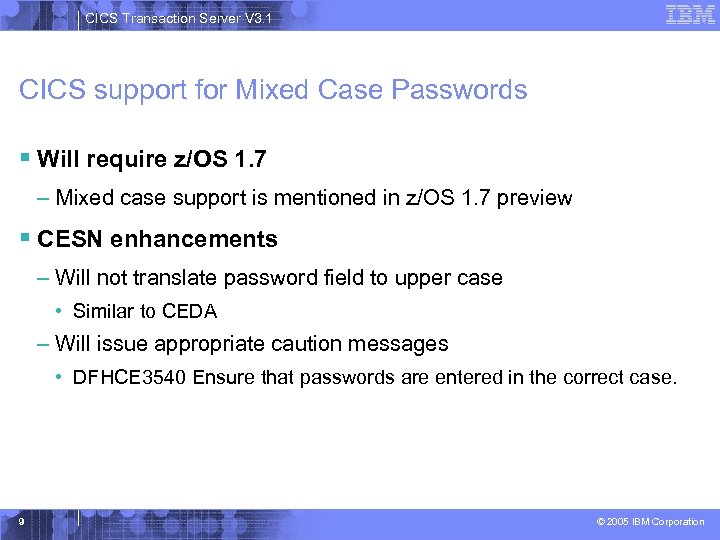 CICS Transaction Server V3.1

IBM

CICS support for Mixed Case Passwords

▪ Will require z/OS 1.7

– Mixed case support is mentioned in z/OS 1.7 preview

▪ CESN enhancements

– Will not translate password field to upper case

• Similar to CEDA

– Will issue appropriate caution messages

• DFHCE3540 Ensure that passwords are entered in the correct case.

9

© 2005 IBM Corporation